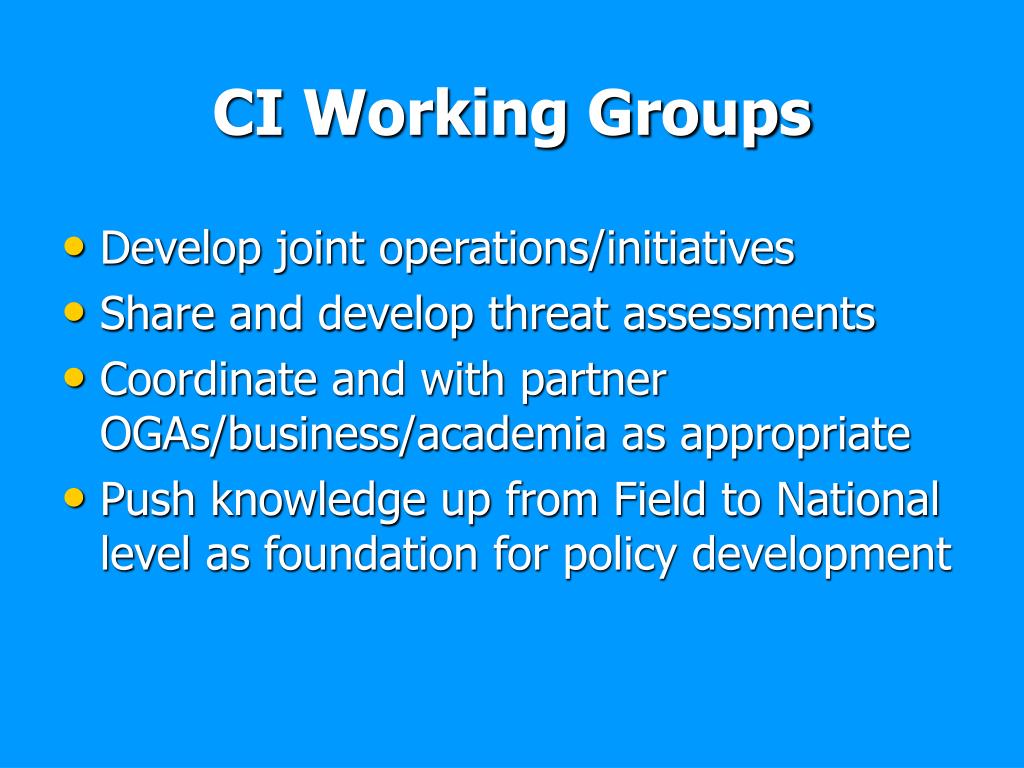 CI Working Groups

• Develop joint operations/initiatives
• Share and develop threat assessments
• Coordinate and with partner OGAs/business/academia as appropriate
• Push knowledge up from Field to National level as foundation for policy development